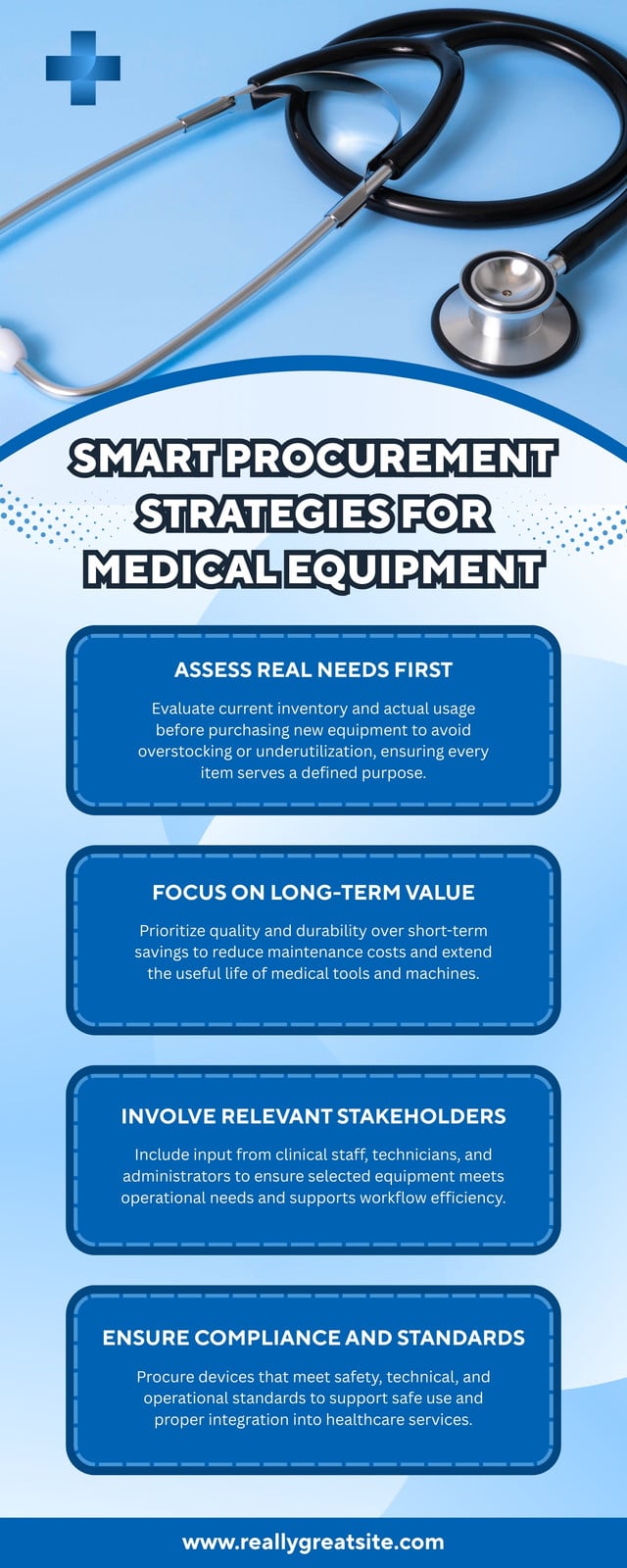 SMART PROCUREMENT STRATEGIES FOR MEDICAL EQUIPMENT

ASSESS REAL NEEDS FIRST

Evaluate current inventory and actual usage before purchasing new equipment to avoid overstocking or underutilization, ensuring every item serves a defined purpose.

FOCUS ON LONG-TERM VALUE

Prioritize quality and durability over short-term savings to reduce maintenance costs and extend the useful life of medical tools and machines.

INVOLVE RELEVANT STAKEHOLDERS

Include input from clinical staff, technicians, and administrators to ensure selected equipment meets operational needs and supports workflow efficiency.

ENSURE COMPLIANCE AND STANDARDS

Procure devices that meet safety, technical, and operational standards to support safe use and proper integration into healthcare services.

www.reallygreatsite.com